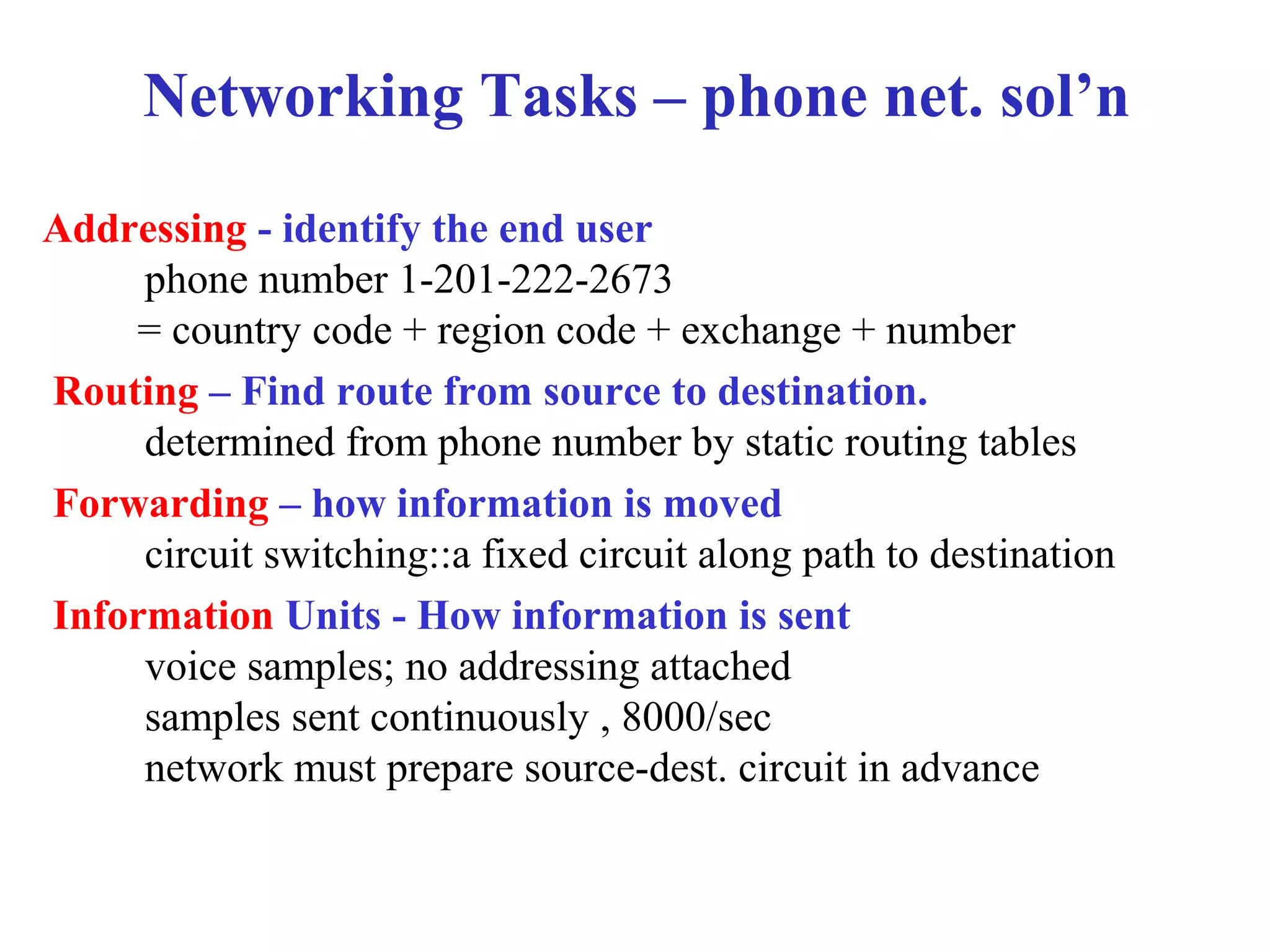 Networking Tasks – phone net. sol’n

Addressing - identify the end user
phone number 1-201-222-2673
= country code + region code + exchange + number

Routing – Find route from source to destination.
determined from phone number by static routing tables

Forwarding – how information is moved
circuit switching::a fixed circuit along path to destination

Information Units - How information is sent
voice samples; no addressing attached
samples sent continuously , 8000/sec
network must prepare source-dest. circuit in advance